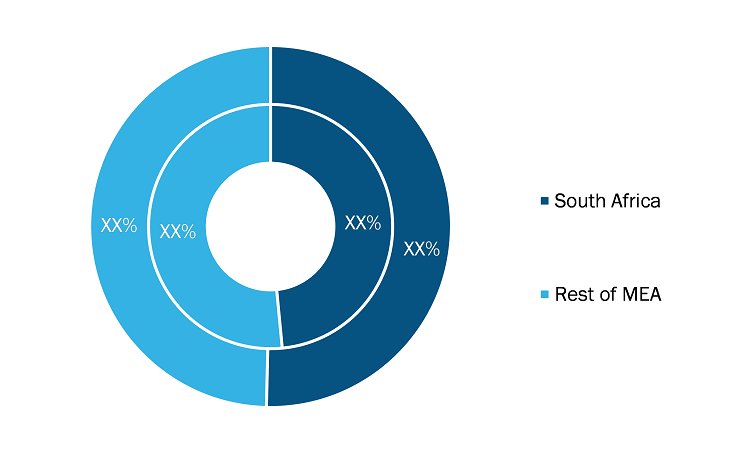 XX%
XX%
XX%
XX%

South Africa
Rest of MEA